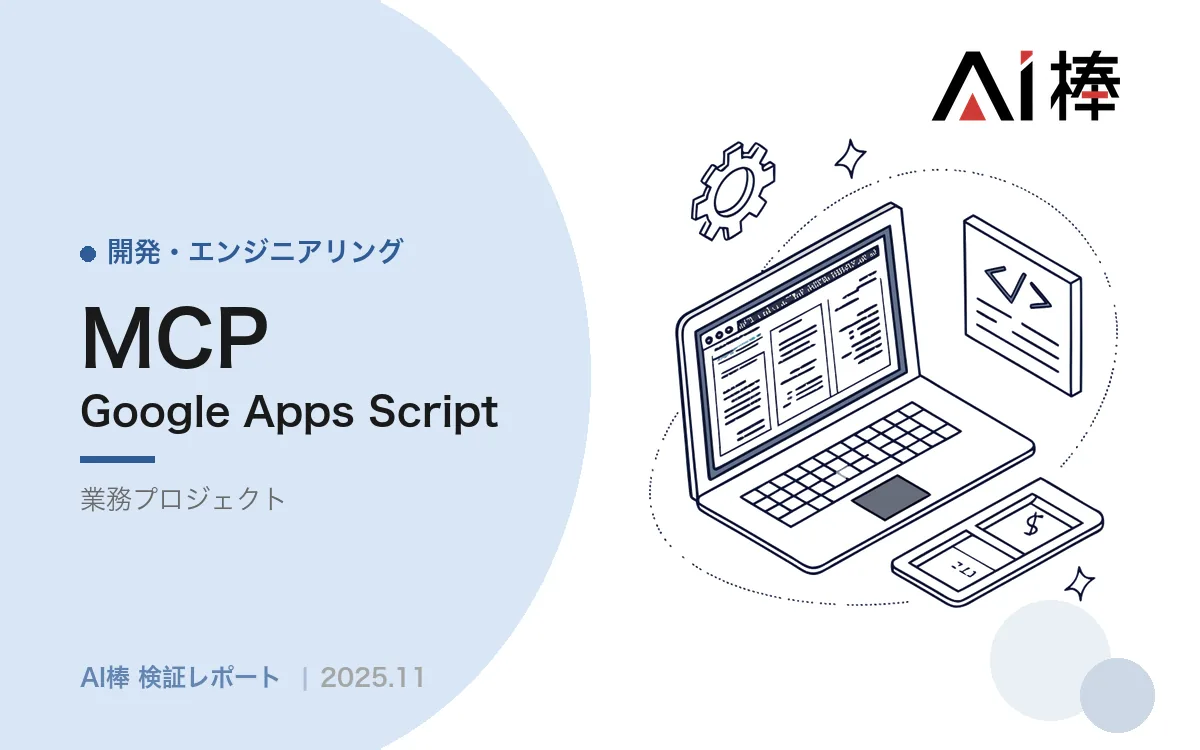 AI棒

開発・エンジニアリング

MCP
Google Apps Script

業務プロジェクト

</>

$

AI棒 検証レポート | 2025.11